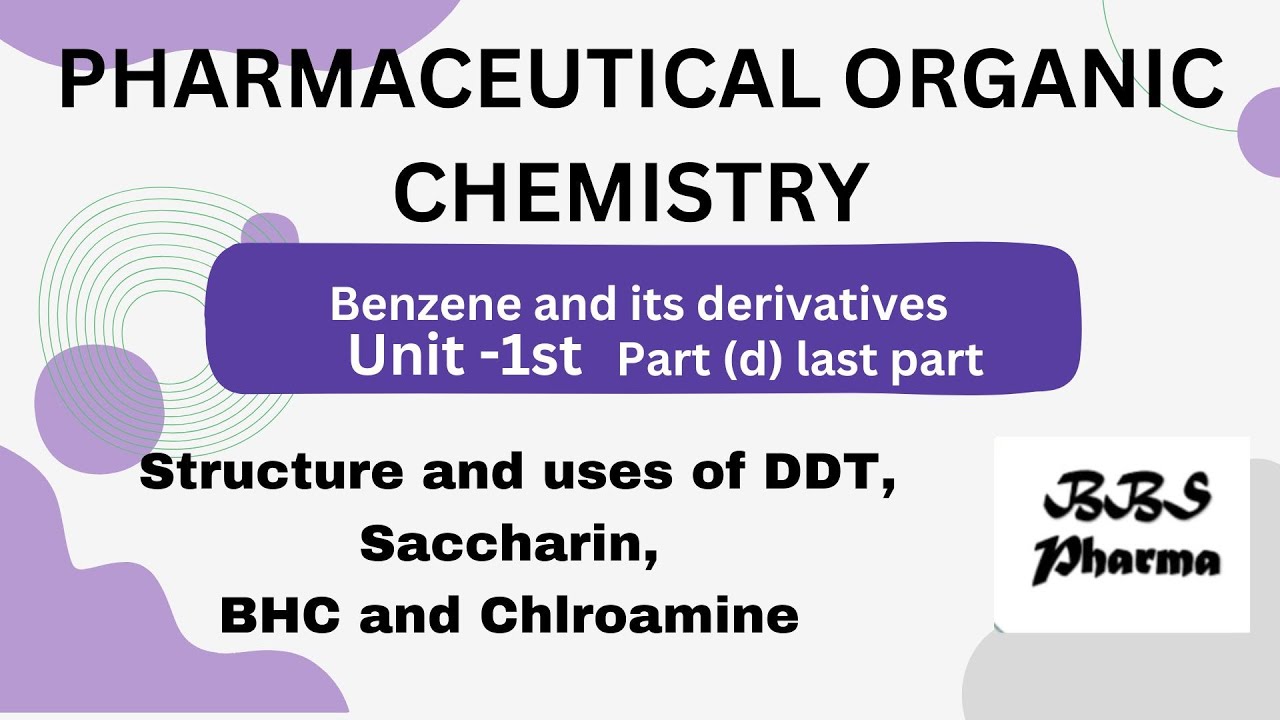 PHARMACEUTICAL ORGANIC CHEMISTRY

Benzene and its derivatives
Unit -1st Part (d) last part

Structure and uses of DDT, Saccharin, BHC and Chlroamine

BBS Pharma